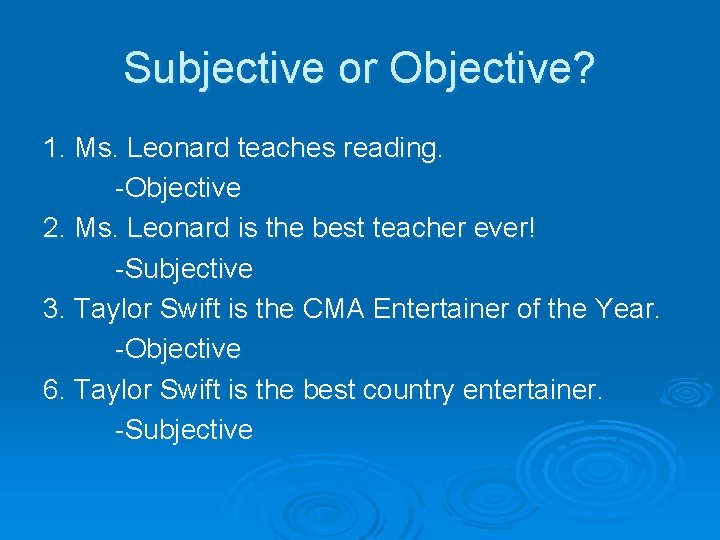 Subjective or Objective?

1. Ms. Leonard teaches reading.
-Objective
2. Ms. Leonard is the best teacher ever!
-Subjective
3. Taylor Swift is the CMA Entertainer of the Year.
-Objective
6. Taylor Swift is the best country entertainer.
-Subjective